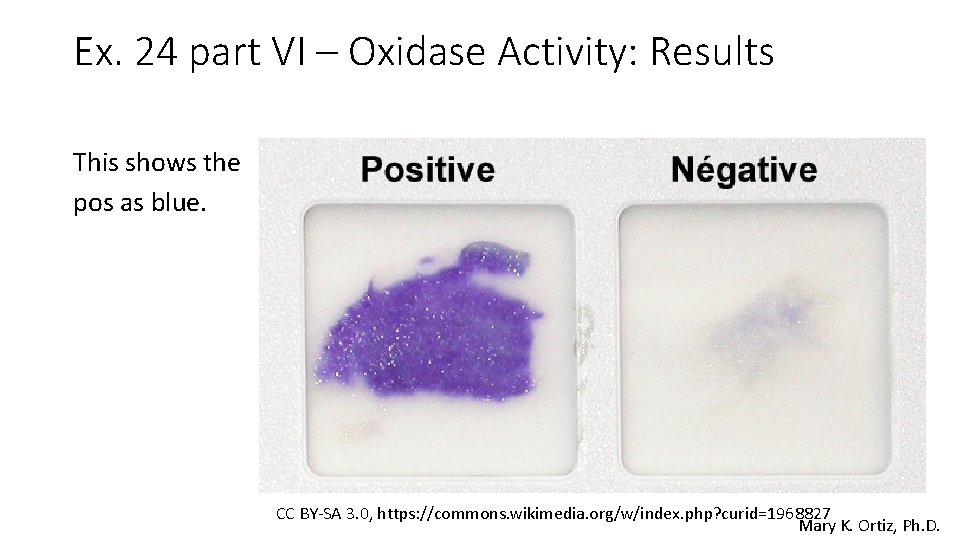 Ex. 24 part VI – Oxidase Activity: Results

This shows the pos as blue.

Positive

Négative

CC BY-SA 3.0, https://commons.wikimedia.org/w/index.php?curid=1968827

Mary K. Ortiz, Ph.D.